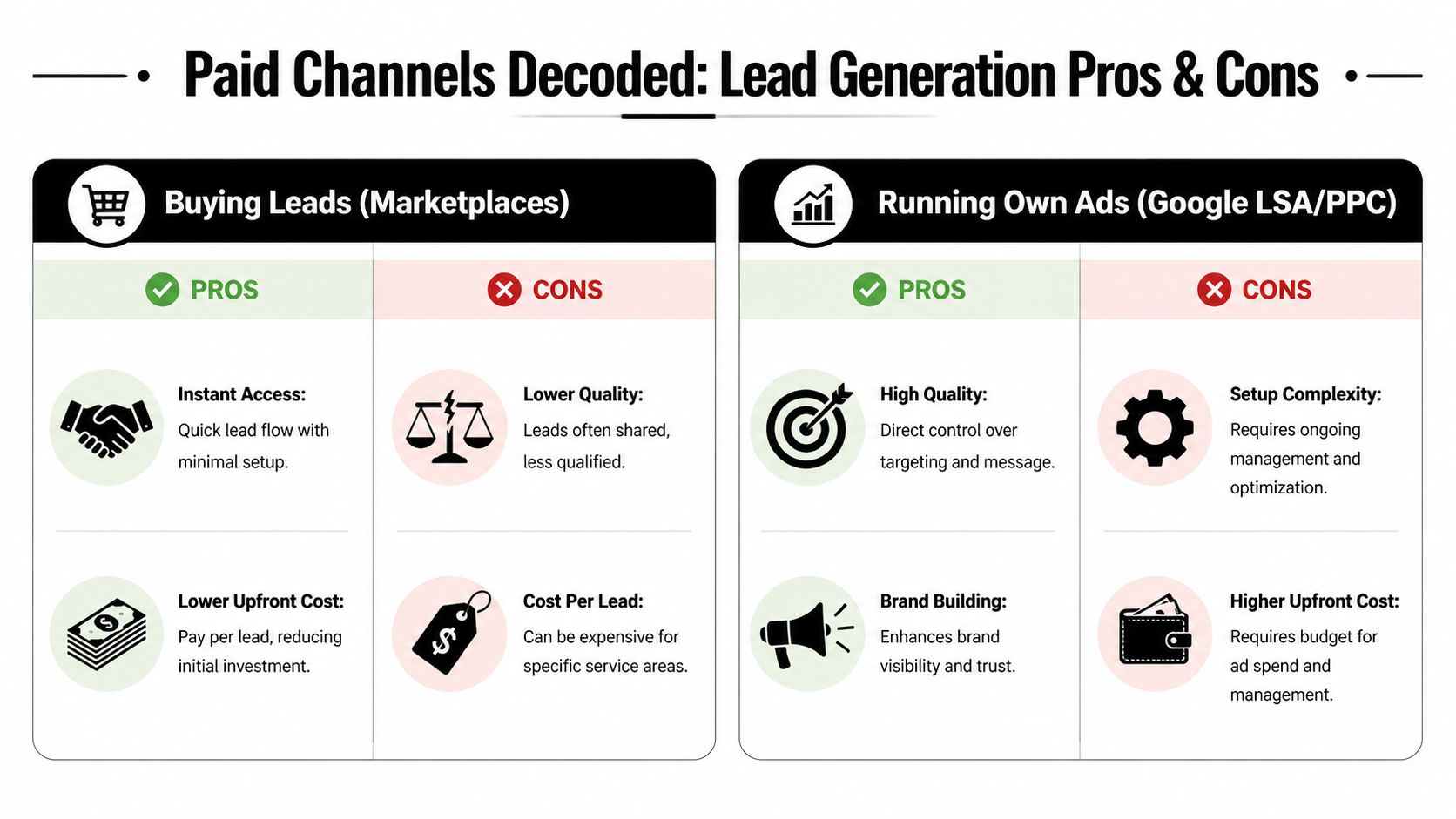 Paid Channels Decoded: Lead Generation Pros & Cons

Buying Leads (Marketplaces)

PROS

Instant Access: Quick lead flow with minimal setup.

Lower Upfront Cost: Pay per lead, reducing initial investment.

CONS

Lower Quality: Leads often shared, less qualified.

Cost Per Lead: Can be expensive for specific service areas.

Running Own Ads (Google LSA/PPC)

PROS

High Quality: Direct control over targeting and message.

Brand Building: Enhances brand visibility and trust.

CONS

Setup Complexity: Requires ongoing management and optimization.

Higher Upfront Cost: Requires budget for ad spend and management.